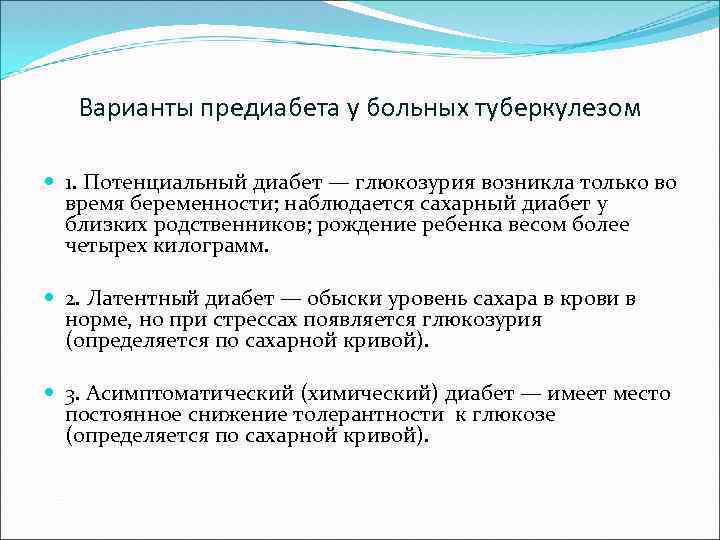 Варианты предиабета у больных туберкулезом

1. Потенциальный диабет — глюкозурия возникла только во время беременности; наблюдается сахарный диабет у близких родственников; рождение ребенка весом более четырех килограмм.

2. Латентный диабет — обыски уровень сахара в крови в норме, но при стрессах появляется глюкозурия (определяется по сахарной кривой).

3. Асимптоматический (химический) диабет — имеет место постоянное снижение толерантности к глюкозе (определяется по сахарной кривой).